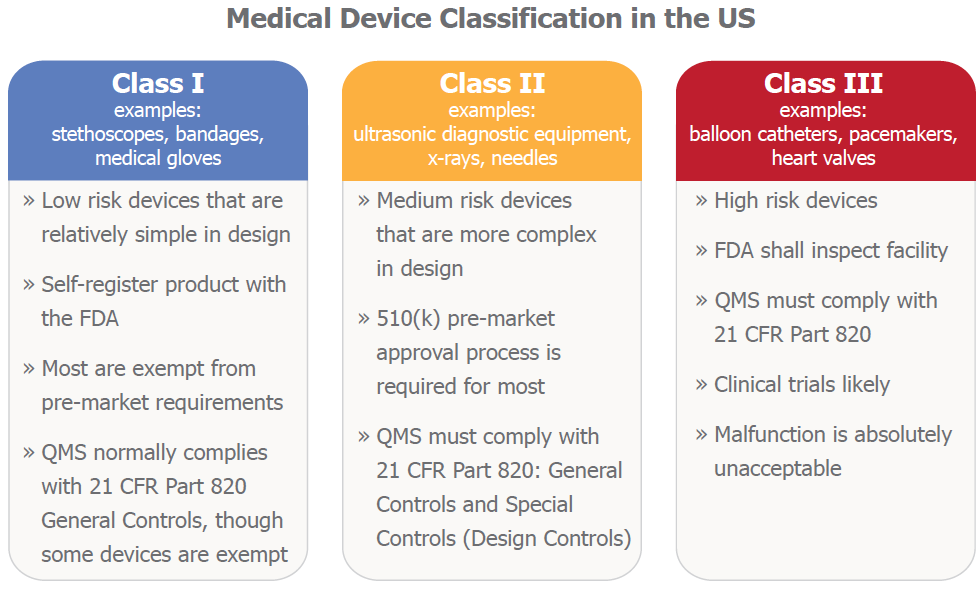 Medical Device Classification in the US

Class I
examples:
stethoscopes, bandages, medical gloves

» Low risk devices that are relatively simple in design

» Self-register product with the FDA

» Most are exempt from pre-market requirements

» QMS normally complies with 21 CFR Part 820 General Controls, though some devices are exempt

Class II
examples:
ultrasonic diagnostic equipment, x-rays, needles

» Medium risk devices that are more complex in design

» 510(k) pre-market approval process is required for most

» QMS must comply with 21 CFR Part 820: General Controls and Special Controls (Design Controls)

Class III
examples:
balloon catheters, pacemakers, heart valves

» High risk devices

» FDA shall inspect facility

» QMS must comply with 21 CFR Part 820

» Clinical trials likely

» Malfunction is absolutely unacceptable